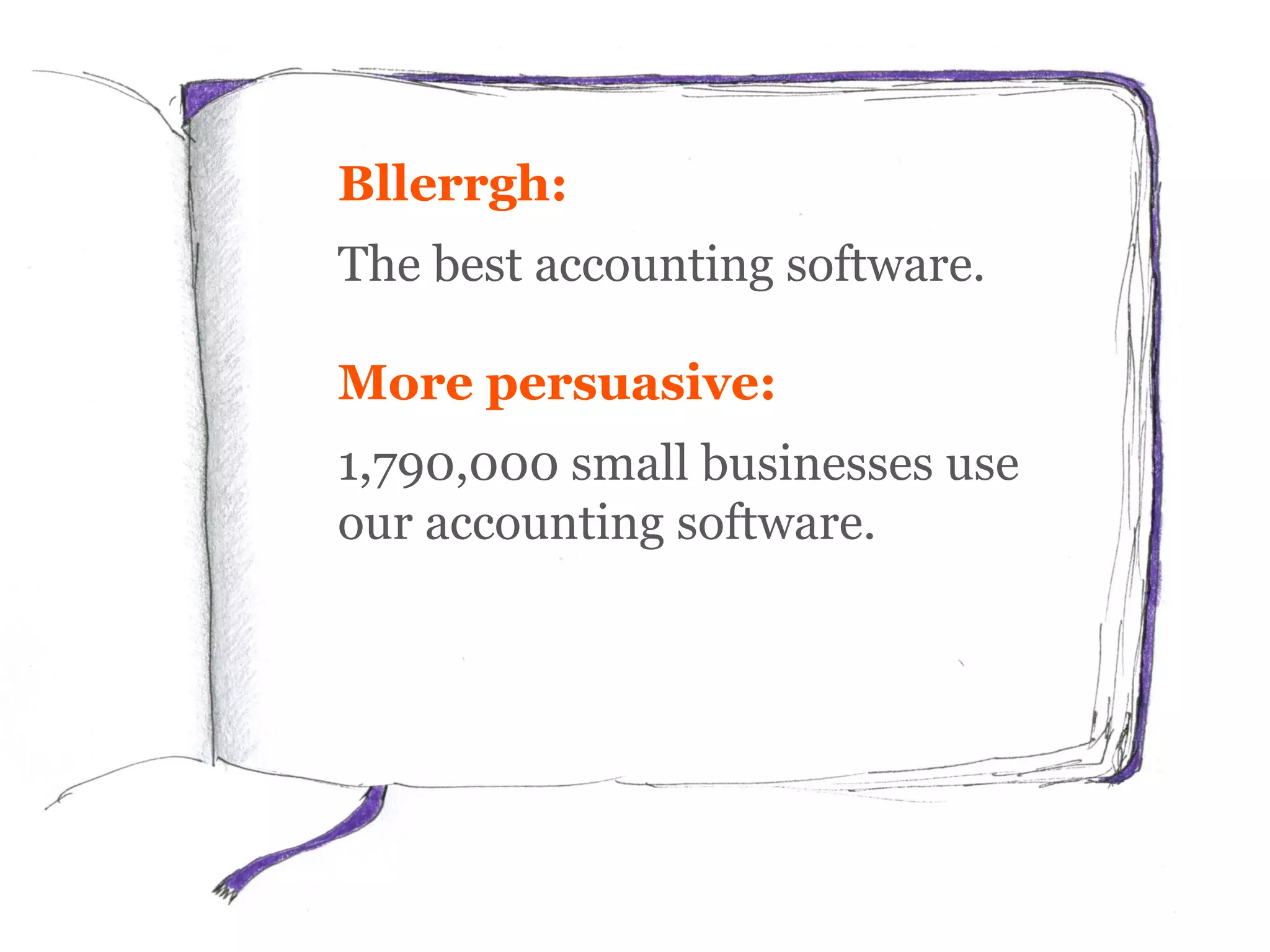 Bllerrgh:

The best accounting software.

More persuasive:

1,790,000 small businesses use our accounting software.